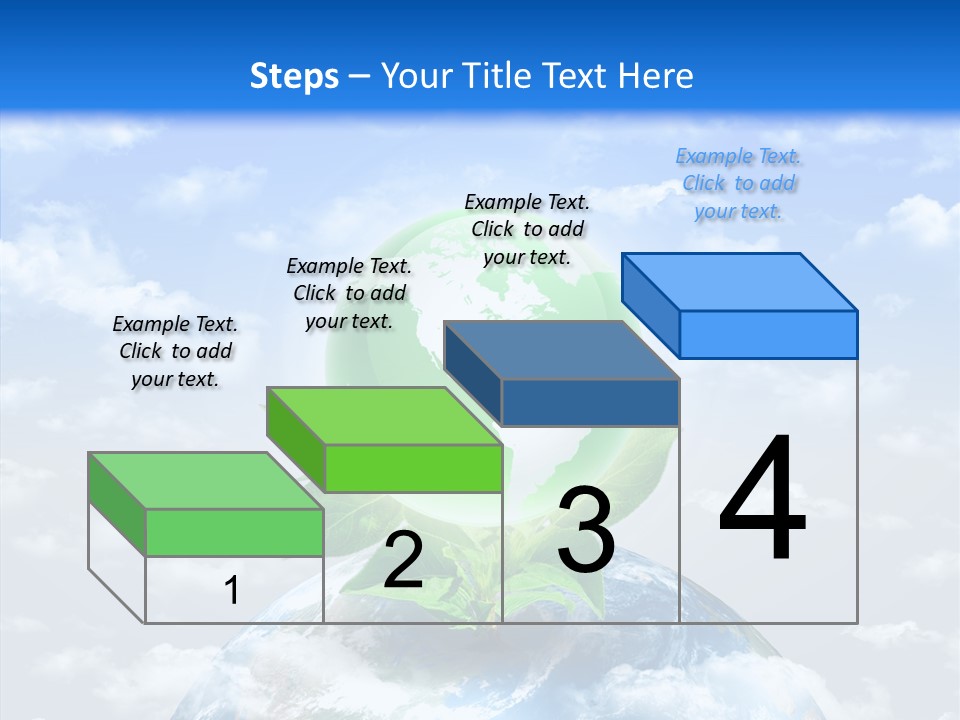 Steps – Your Title Text Here

Example Text. Click to add your text.

Example Text. Click to add your text.

Example Text. Click to add your text.

Example Text. Click to add your text.

1

2

3

4